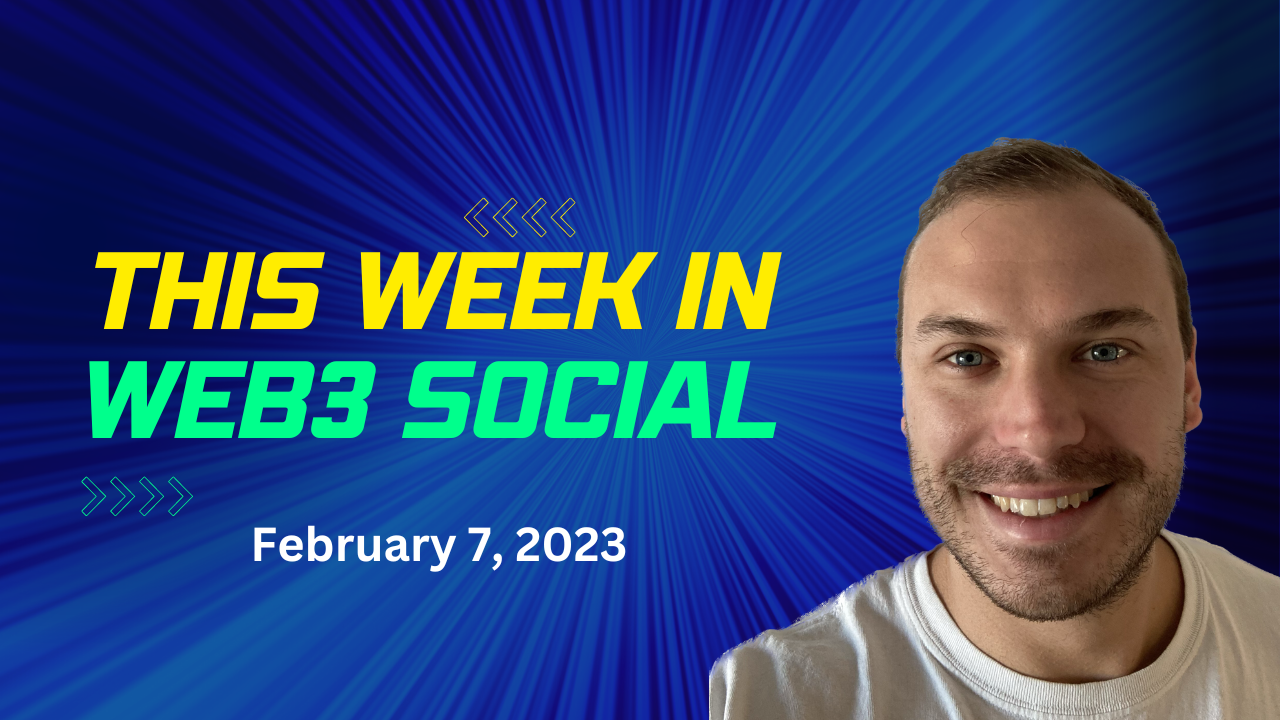 THIS WEEK IN
WEB3 SOCIAL

February 7, 2023